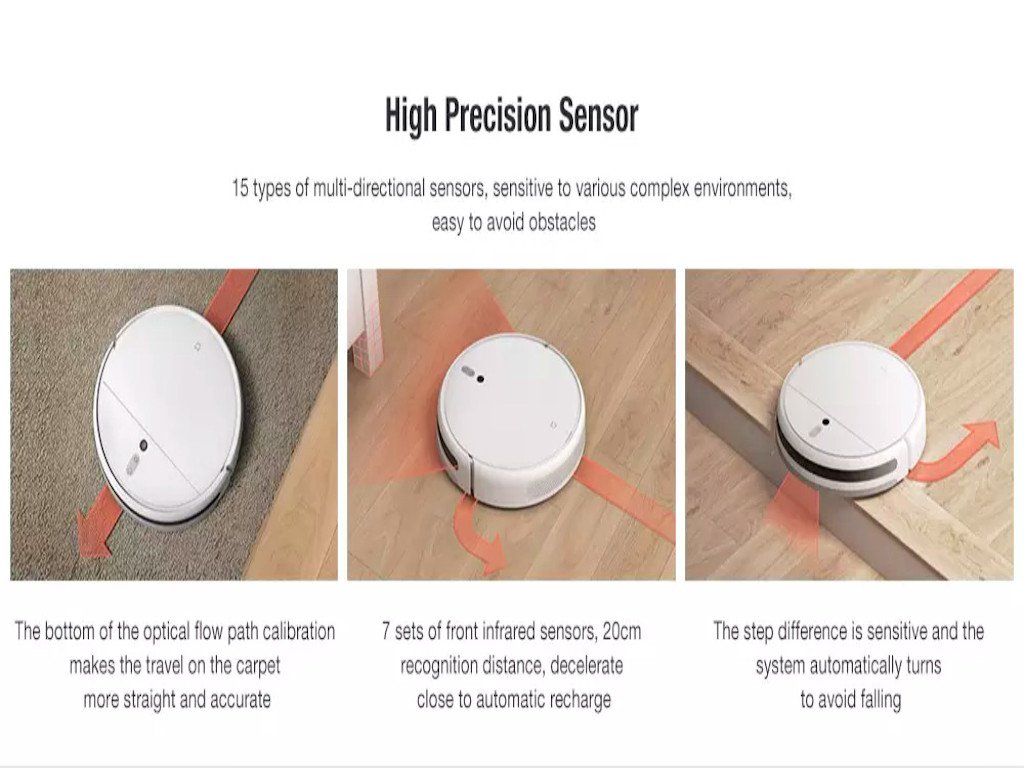 High Precision Sensor

15 types of multi-directional sensors, sensitive to various complex environments, easy to avoid obstacles

The bottom of the optical flow path calibration makes the travel on the carpet more straight and accurate

7 sets of front infrared sensors, 20cm recognition distance, decelerate close to automatic recharge

The step difference is sensitive and the system automatically turns to avoid falling